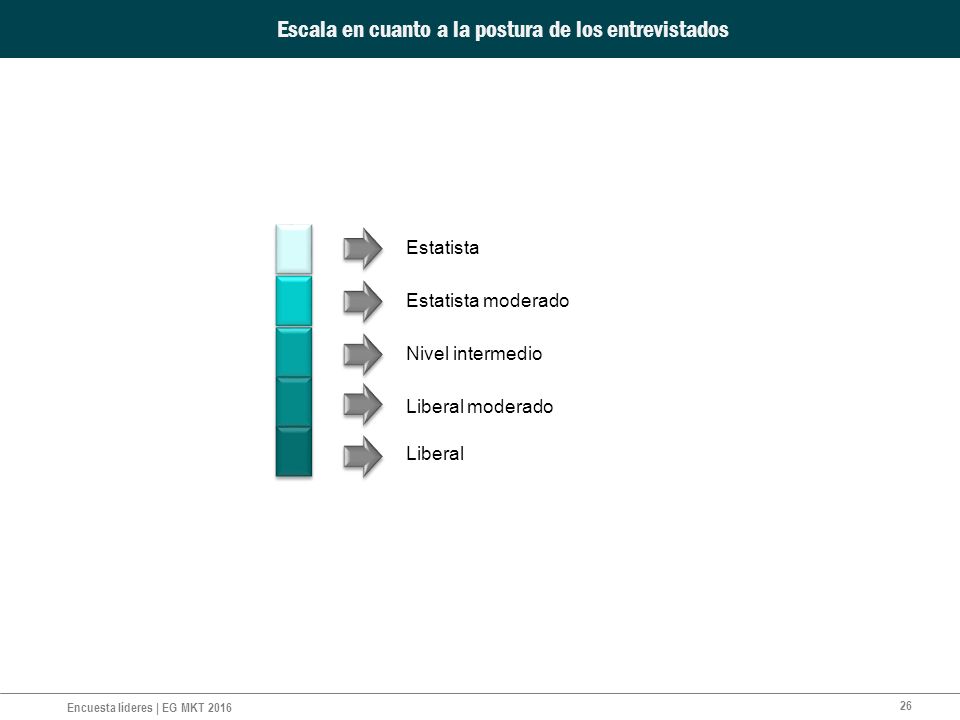 Escala en cuanto a la postura de los entrevistados

Estatista

Estatista moderado

Nivel intermedio

Liberal moderado

Liberal

Encuesta líderes | EG MKT 2016

26